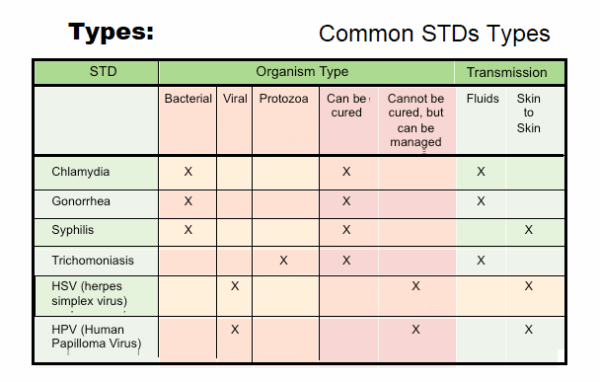 Types:

Common STDs Types

| STD | Organism Type | | | | | Transmission | |
|---|---|---|---|---|---|---|---|
| | Bacterial | Viral | Protozoa | Can be cured | Cannot be cured, but can be managed | Fluids | Skin to Skin |
| Chlamydia | X | | | X | | X | |
| Gonorrhea | X | | | X | | X | |
| Syphilis | X | | | X | | | X |
| Trichomoniasis | | | X | X | | X | |
| HSV (herpes simplex virus) | | X | | | X | | X |
| HPV (Human Papilloma Virus) | | X | | | X | | X |